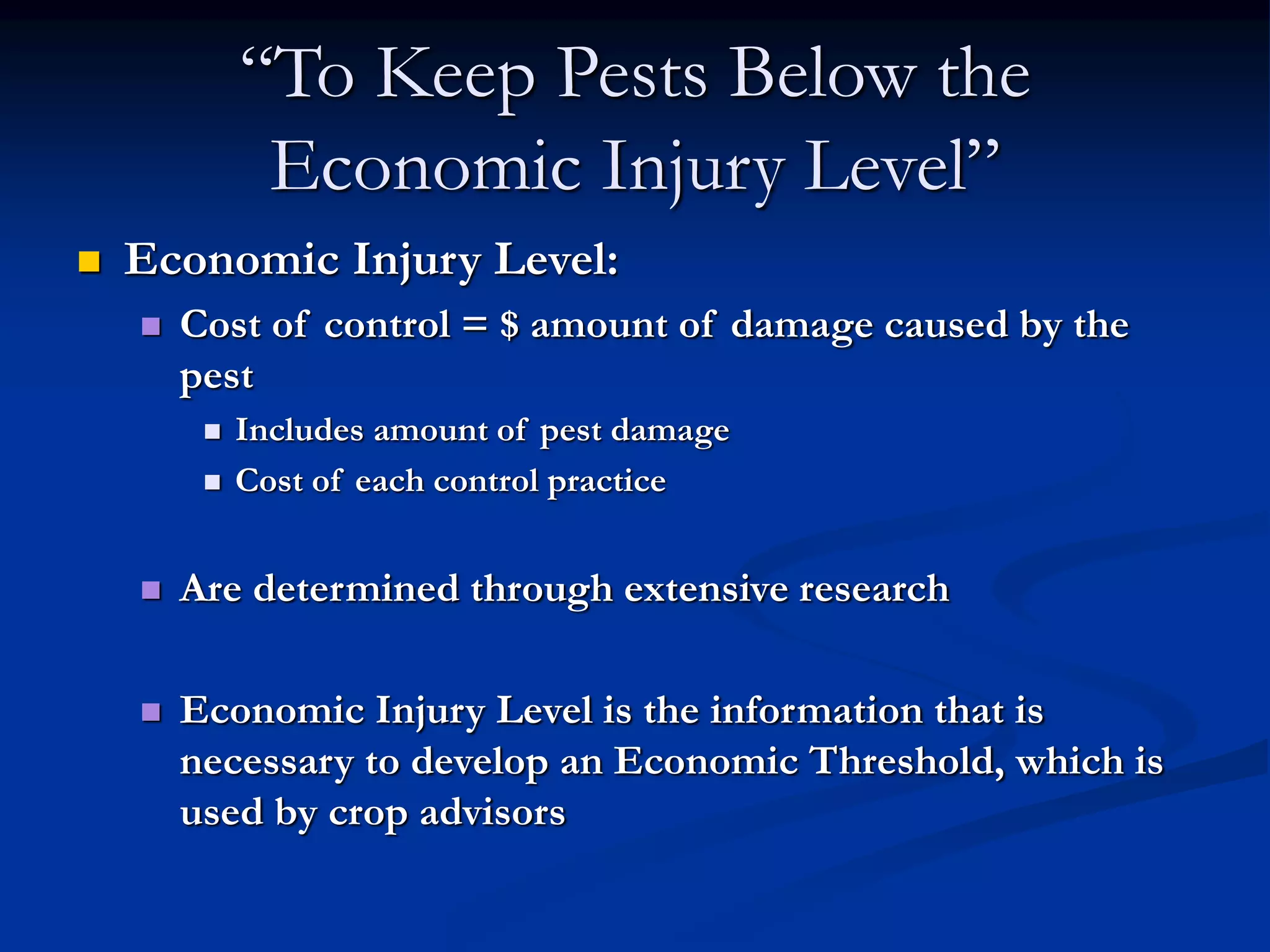 “To Keep Pests Below the Economic Injury Level”

Economic Injury Level:

Cost of control = $ amount of damage caused by the pest

Includes amount of pest damage

Cost of each control practice

Are determined through extensive research

Economic Injury Level is the information that is necessary to develop an Economic Threshold, which is used by crop advisors